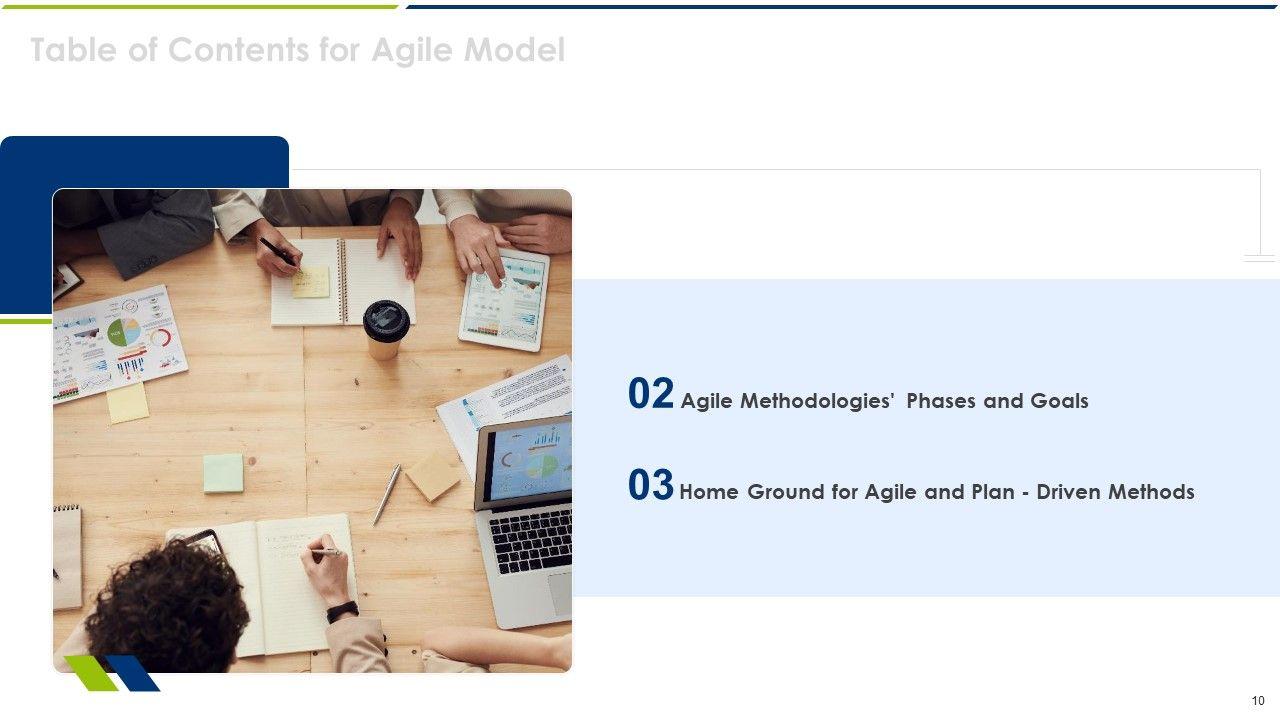 Table of Contents for Agile Model

02 Agile Methodologies' Phases and Goals

03 Home Ground for Agile and Plan - Driven Methods

10